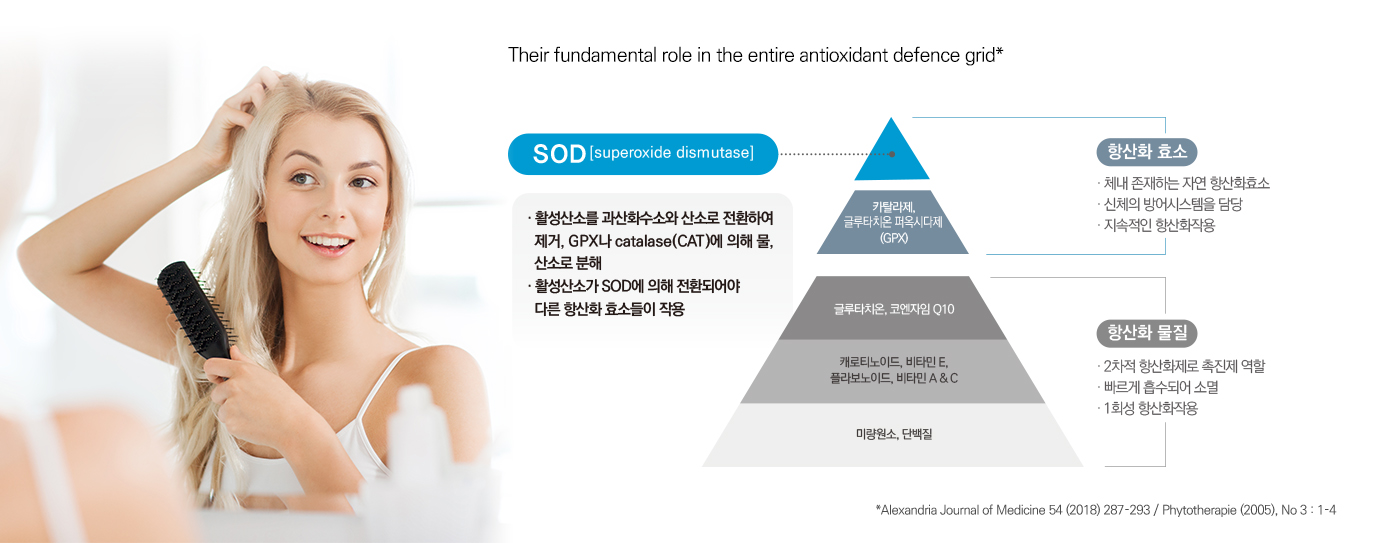 Their fundamental role in the entire antioxidant defence grid*

SOD [superoxide dismutase]

· 활성산소를 과산화수소와 산소로 전환하여 제거, GPX나 catalase(CAT)에 의해 물, 산소로 분해
· 활성산소가 SOD에 의해 전환되어야 다른 항산화 효소들이 작용

카탈라제, 글루타치온 퍼옥시다제 (GPX)

글루타치온, 코엔자임 Q10

캐로티노이드, 비타민 E, 플라보노이드, 비타민 A & C

미량원소, 단백질

항산화 효소

· 체내 존재하는 자연 항산화효소
· 신체의 방어시스템을 담당
· 지속적인 항산화작용

항산화 물질

· 2차적 항산화제로 촉진제 역할
· 빠르게 흡수되어 소멸
· 1회성 항산화작용

*Alexandria Journal of Medicine 54 (2018) 287-293 / Phytotherapie (2005), No 3 : 1-4